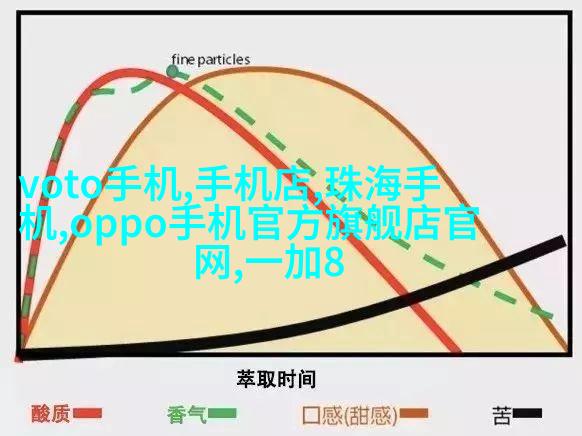 fine particles

voto手机,手机店,珠海手机,oppo手机官方旗舰店官网,一加8

萃取时间

酸质 香气 口感(甜感) 苦